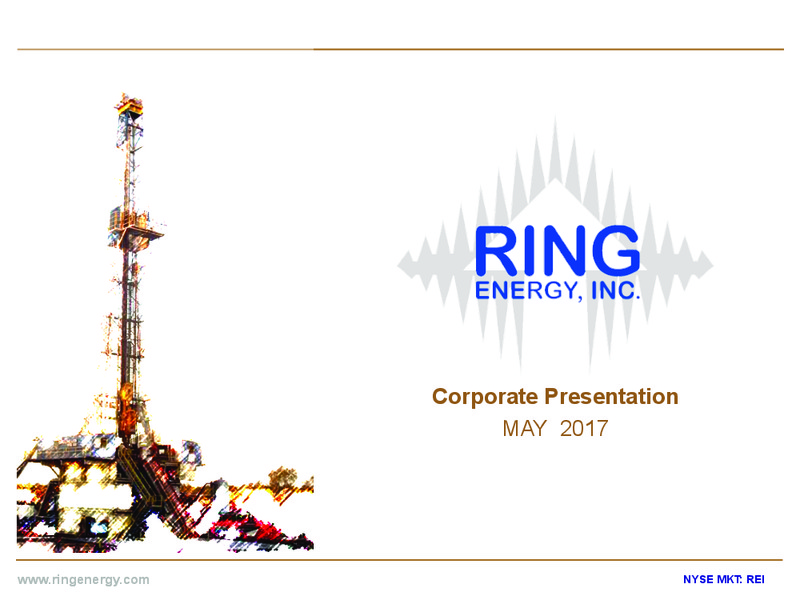 RING
ENERGY, INC.

Corporate Presentation
MAY 2017

www.ringenergy.com

NYSE MKT: REI